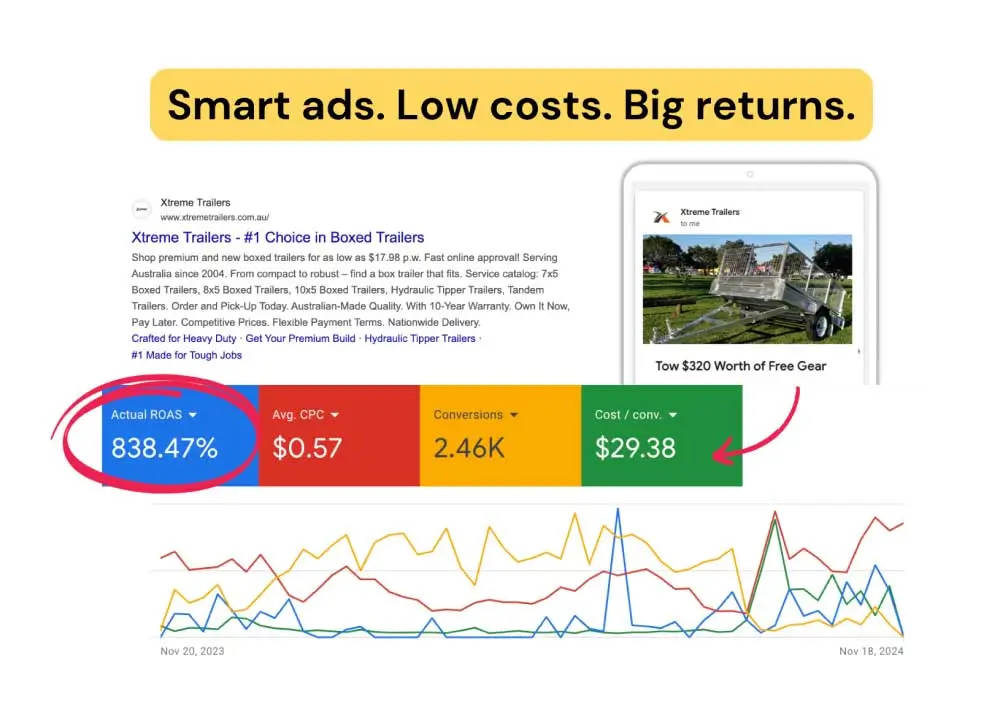 Smart ads. Low costs. Big returns.

Xtreme Trailers
www.xtremetrailers.com.au/

Xtreme Trailers - #1 Choice in Boxed Trailers

Shop premium and new boxed trailers for as low as $17.98 p.w. Fast online approval! Serving Australia since 2004. From compact to robust – find a box trailer that fits. Service catalog: 7x5 Boxed Trailers, 8x5 Boxed Trailers, 10x5 Boxed Trailers, Hydraulic Tipper Trailers, Tandem Trailers. Order and Pick-Up Today. Australian-Made Quality. With 10-Year Warranty. Own It Now, Pay Later. Competitive Prices. Flexible Payment Terms. Nationwide Delivery.

Crafted for Heavy Duty · Get Your Premium Build · Hydraulic Tipper Trailers · #1 Made for Tough Jobs

Xtreme Trailers
to me

Tow $320 Worth of Free Gear

Actual ROAS
838.47%

Avg. CPC
$0.57

Conversions
2.46K

Cost / conv.
$29.38

Nov 20, 2023

Nov 18, 2024